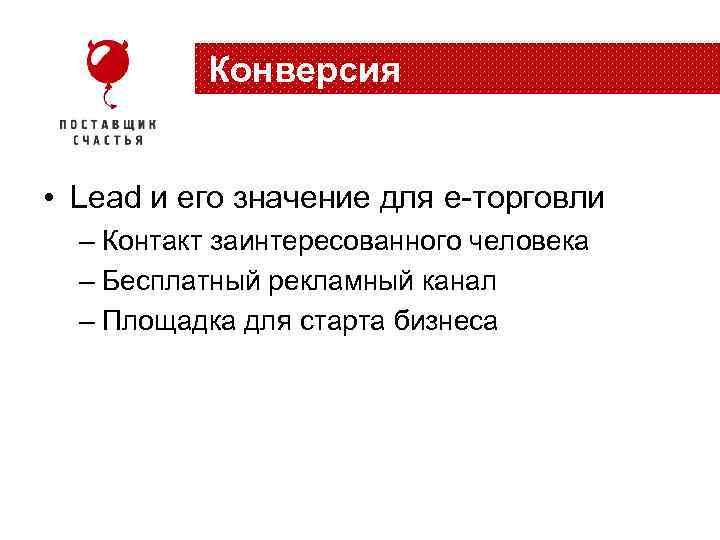 ПОСТАВЩИК СЧАСТЬЯ

Конверсия

• Lead и его значение для е-торговли
– Контакт заинтересованного человека
– Бесплатный рекламный канал
– Площадка для старта бизнеса